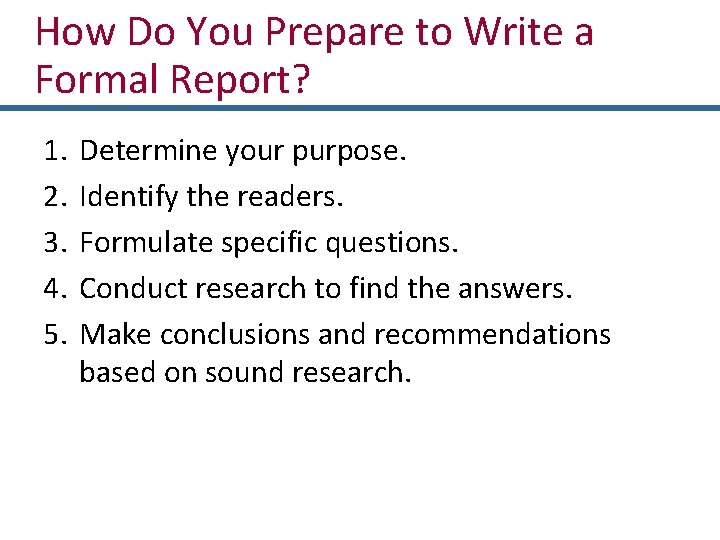 How Do You Prepare to Write a Formal Report?

1. Determine your purpose.
2. Identify the readers.
3. Formulate specific questions.
4. Conduct research to find the answers.
5. Make conclusions and recommendations based on sound research.